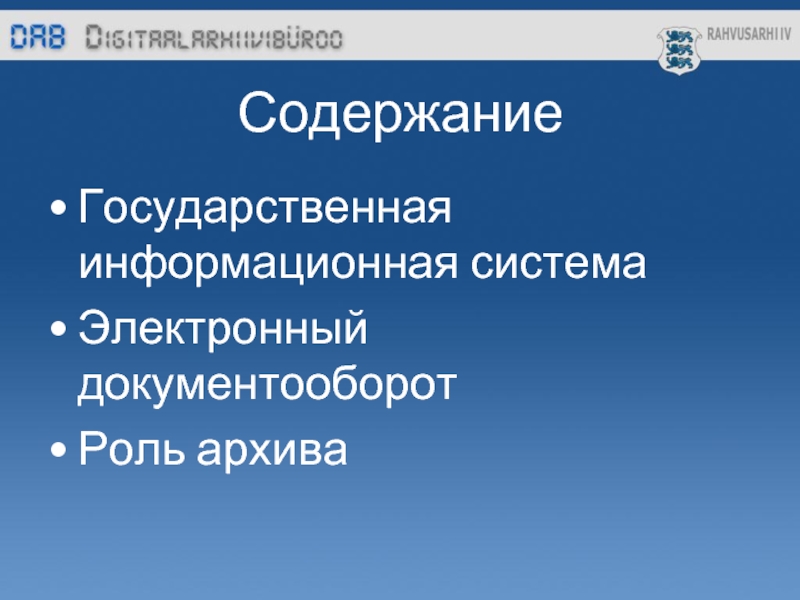 DAB DIGITAALARHIIVIBÜROO

RAHVUSARHIIV

Содержание

• Государственная информационная система
• Электронный документооборот
• Роль архива